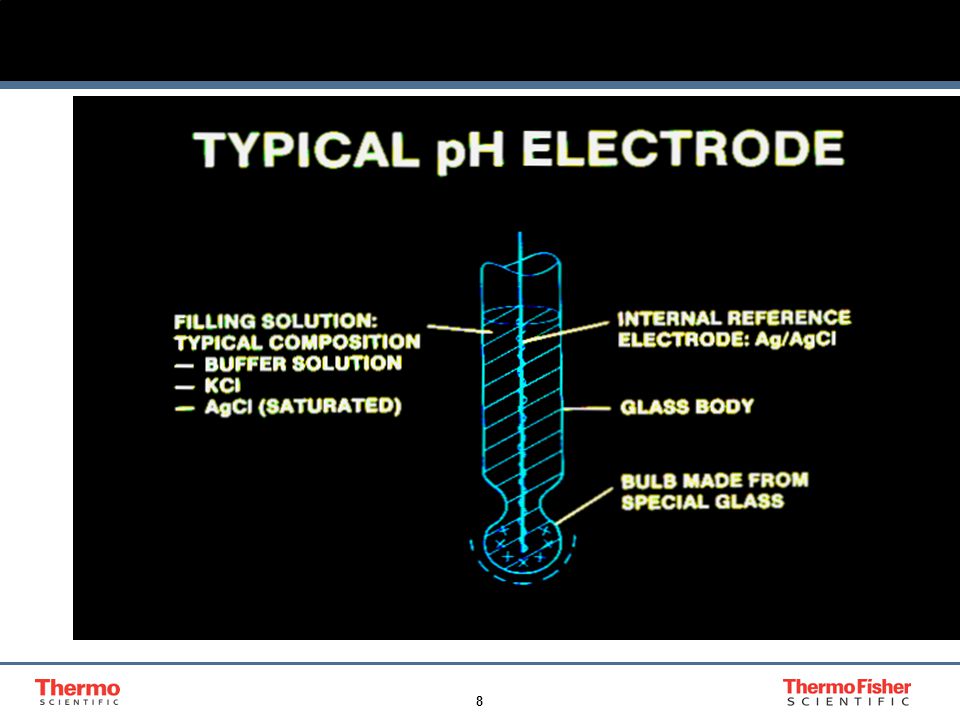 TYPICAL pH ELECTRODE

FILLING SOLUTION:
TYPICAL COMPOSITION
— BUFFER SOLUTION
— KCl
— AgCl (SATURATED)

INTERNAL REFERENCE ELECTRODE: Ag/AgCl

GLASS BODY

BULB MADE FROM SPECIAL GLASS

Thermo SCIENTIFIC

8

ThermoFisher SCIENTIFIC